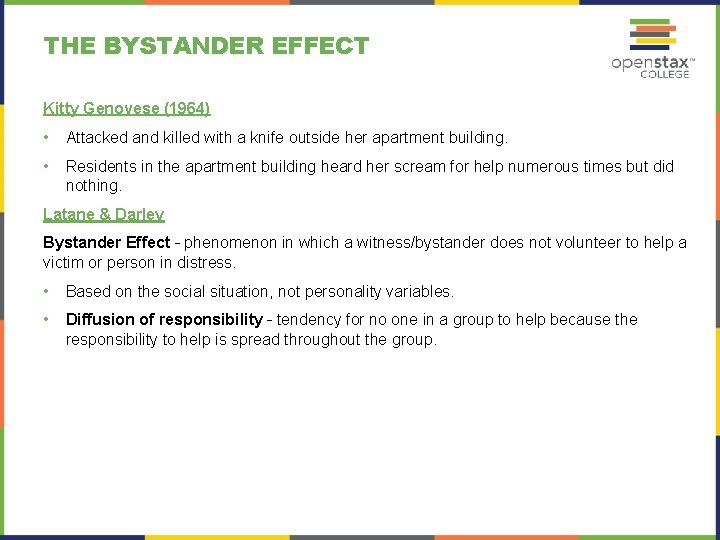 THE BYSTANDER EFFECT

openstax™ COLLEGE

Kitty Genovese (1964)

• Attacked and killed with a knife outside her apartment building.

• Residents in the apartment building heard her scream for help numerous times but did nothing.

Latane & Darley

Bystander Effect - phenomenon in which a witness/bystander does not volunteer to help a victim or person in distress.

• Based on the social situation, not personality variables.

• Diffusion of responsibility - tendency for no one in a group to help because the responsibility to help is spread throughout the group.